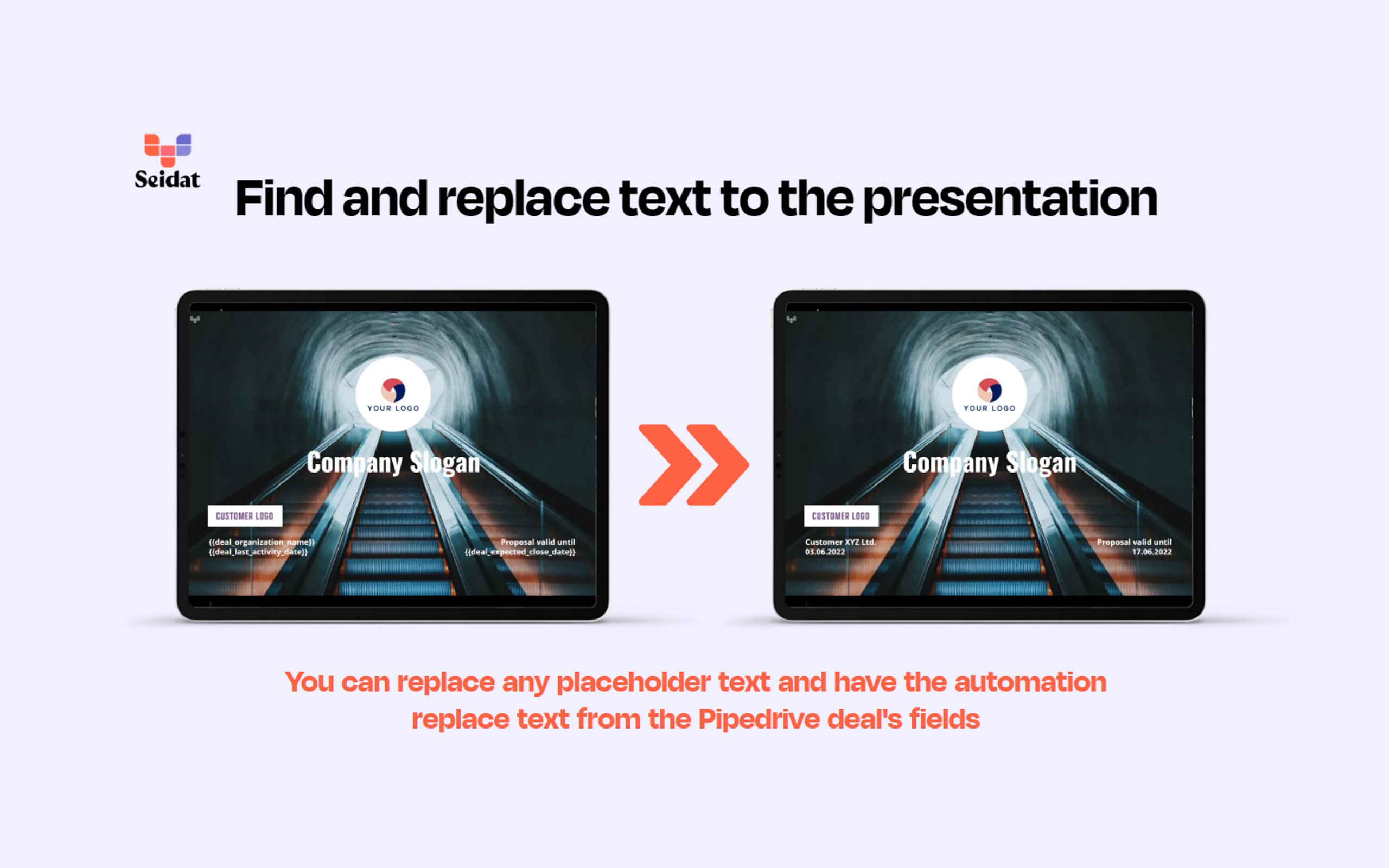 Seidat

Find and replace text to the presentation

YOUR LOGO

Company Slogan

CUSTOMER LOGO

{{deal_organization_name}}
{{deal_last_activity_date}}

Proposal valid until
{{deal_expected_close_date}}

YOUR LOGO

Company Slogan

CUSTOMER LOGO

Customer XYZ Ltd.
03.06.2022

Proposal valid until
17.06.2022

You can replace any placeholder text and have the automation replace text from the Pipedrive deal's fields